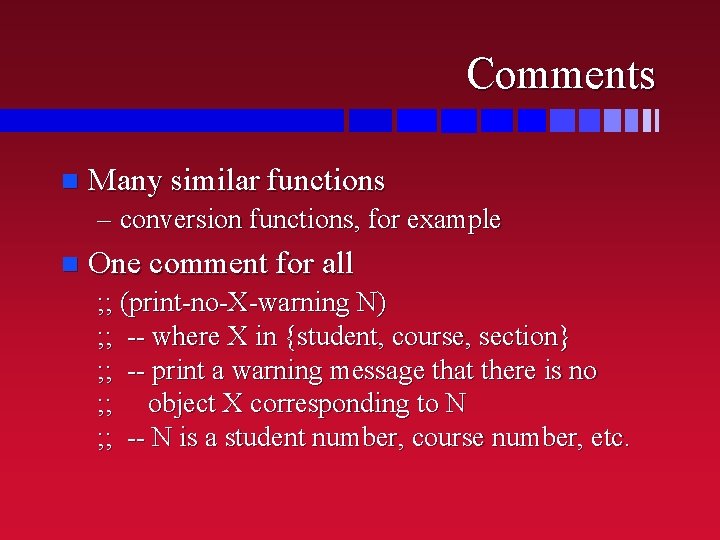 Comments

Many similar functions
– conversion functions, for example

One comment for all
;; (print-no-X-warning N)
;; -- where X in {student, course, section}
;; -- print a warning message that there is no
;; object X corresponding to N
;; -- N is a student number, course number, etc.